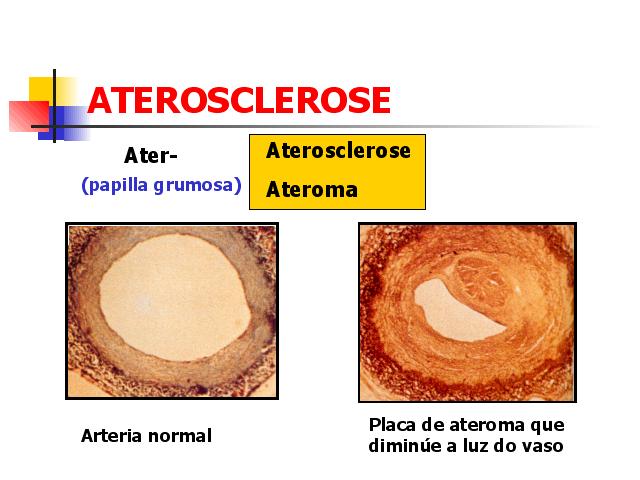 ATEROSCLEROSE

Ater-
(papilla grumosa)

Aterosclerose
Ateroma

Arteria normal

Placa de ateroma que diminúe a luz do vaso